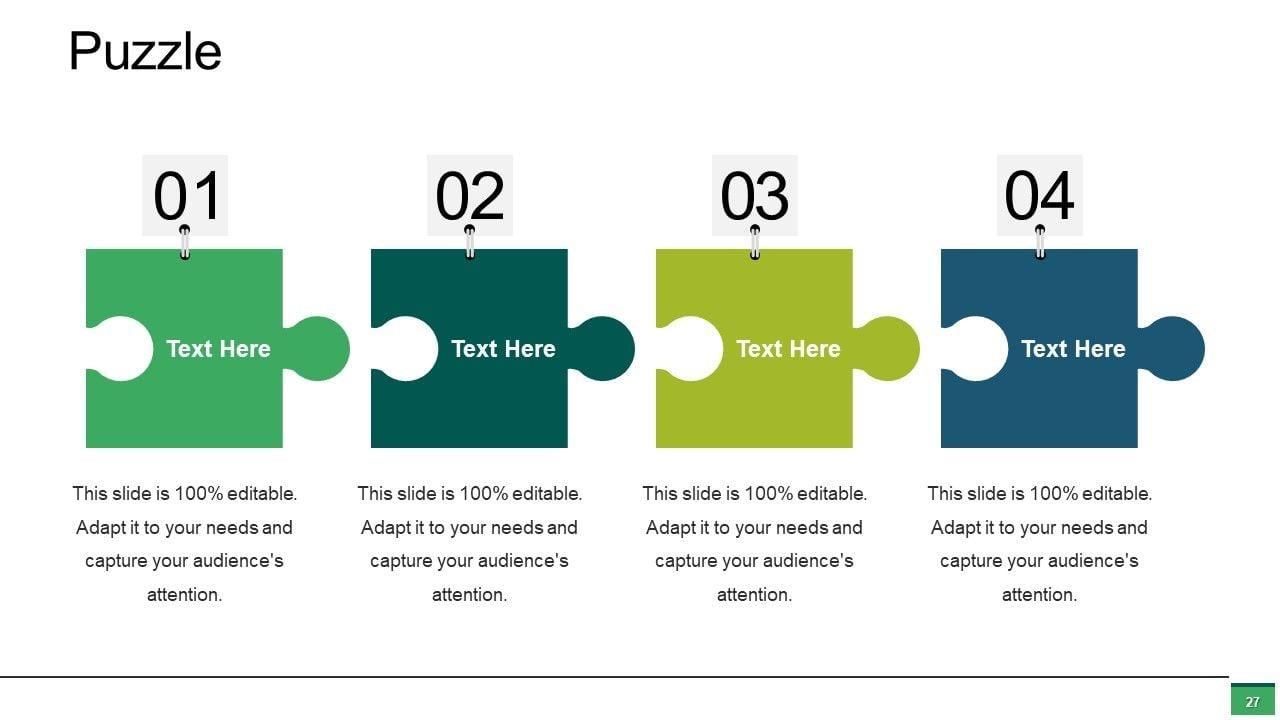 Puzzle

01

Text Here

This slide is 100% editable. Adapt it to your needs and capture your audience's attention.

02

Text Here

This slide is 100% editable. Adapt it to your needs and capture your audience's attention.

03

Text Here

This slide is 100% editable. Adapt it to your needs and capture your audience's attention.

04

Text Here

This slide is 100% editable. Adapt it to your needs and capture your audience's attention.

27